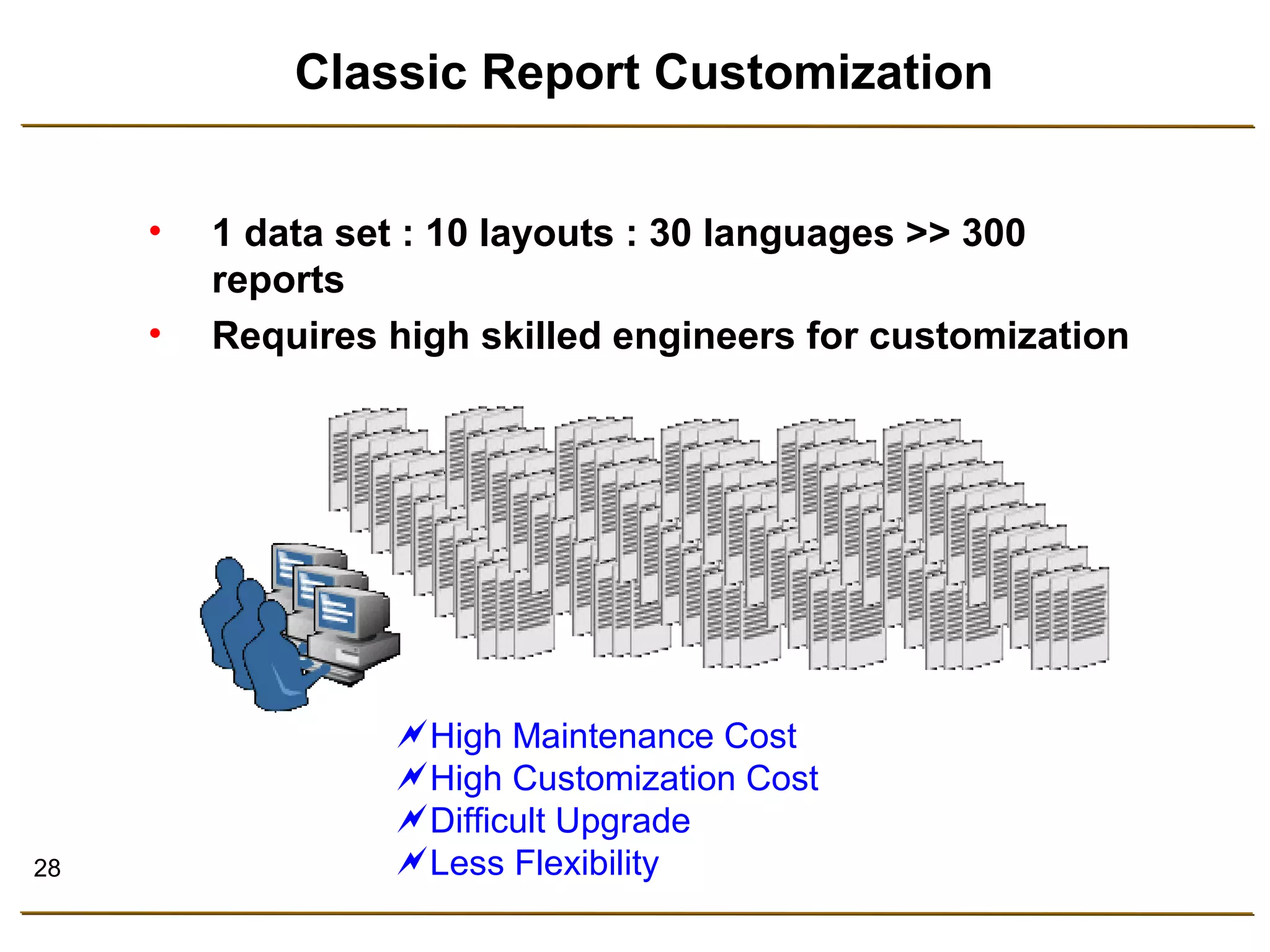 Classic Report Customization

• 1 data set : 10 layouts : 30 languages >> 300 reports
• Requires high skilled engineers for customization

High Maintenance Cost
High Customization Cost
Difficult Upgrade
Less Flexibility

28